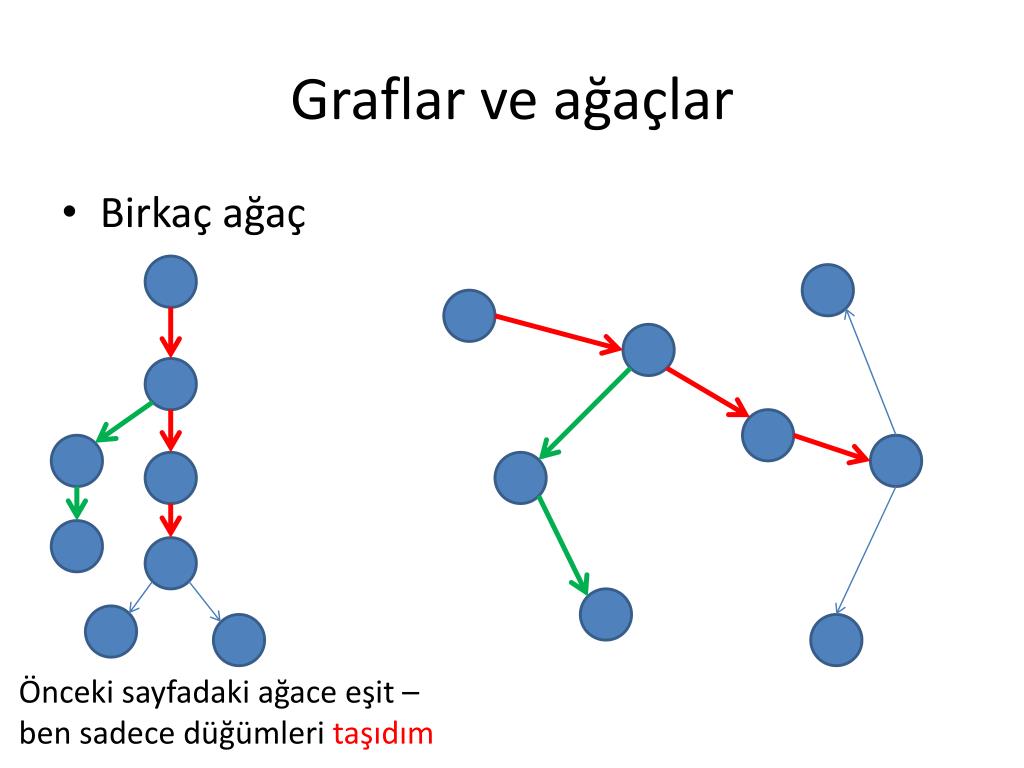 Graflar ve ağaçlar

• Birkaç ağaç

Önceki sayfadaki ağace eşit – ben sadece düğümleri taşıdım